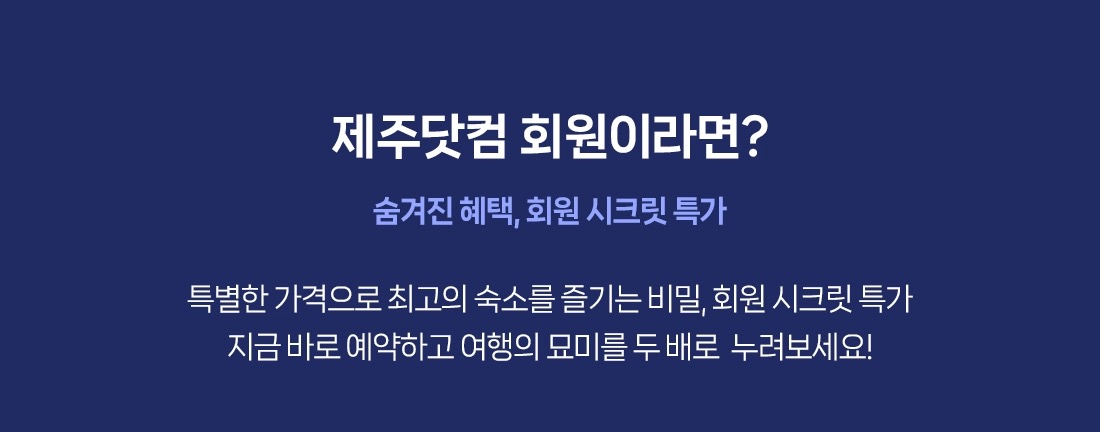 제주닷컴 회원이라면?

숨겨진 혜택, 회원 시크릿 특가

특별한 가격으로 최고의 숙소를 즐기는 비밀, 회원 시크릿 특가
지금 바로 예약하고 여행의 묘미를 두 배로 누려보세요!